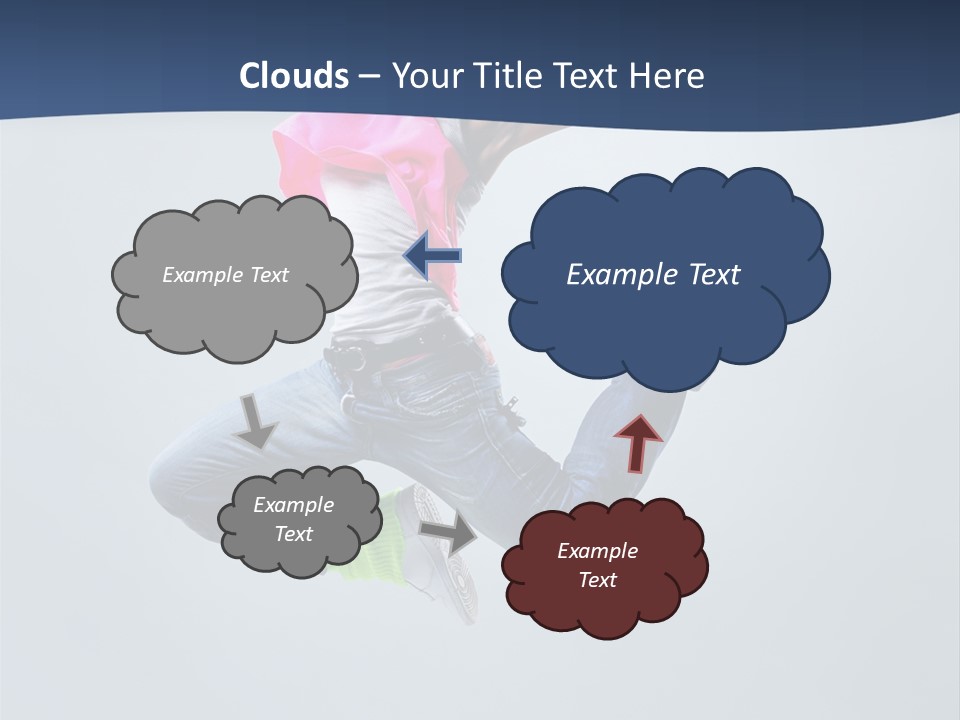 Clouds – Your Title Text Here

Example Text

Example Text

Example Text

Example Text